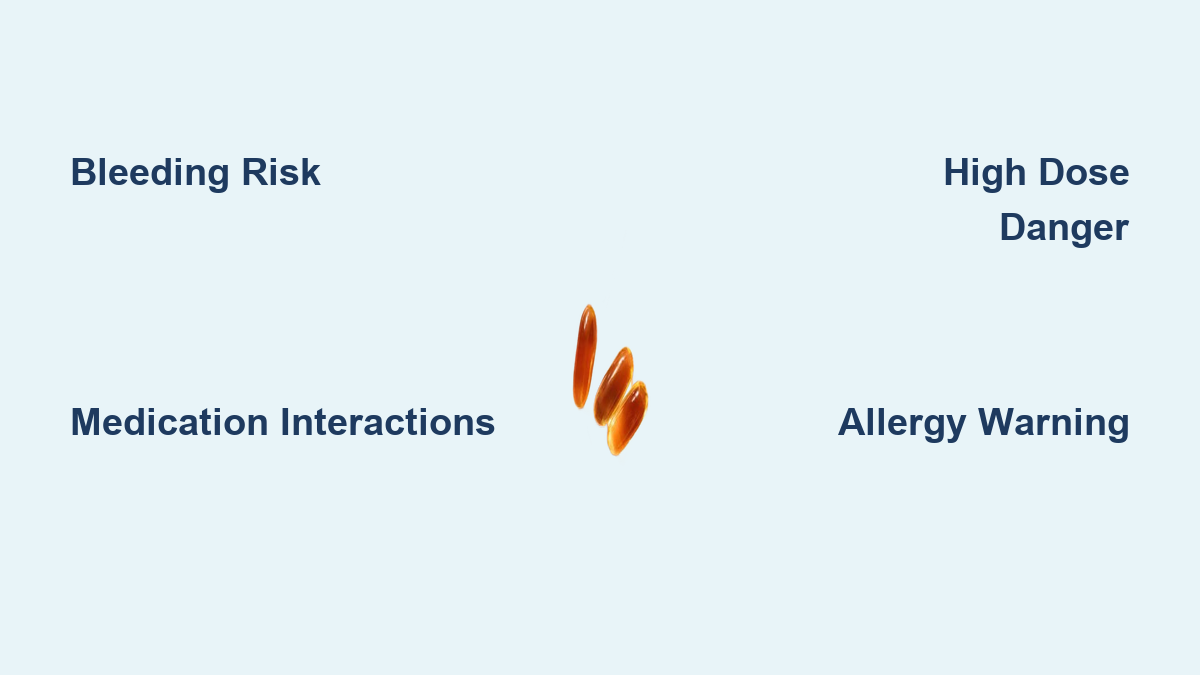 Bleeding Risk

High Dose Danger

Medication Interactions

Allergy Warning